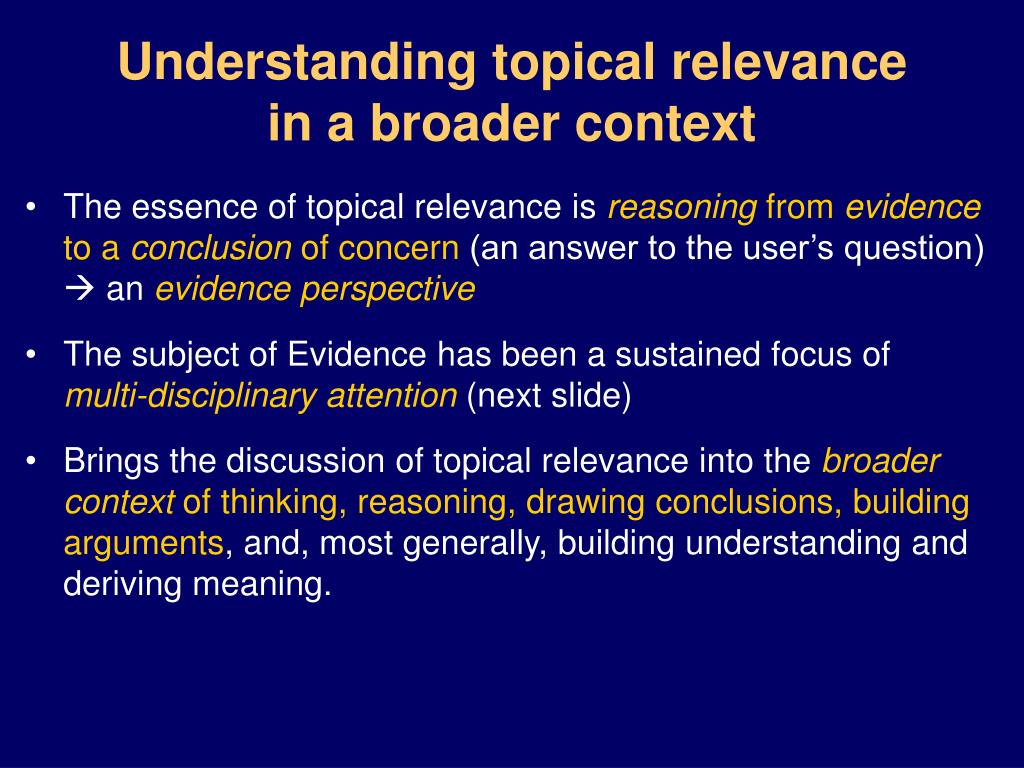 Understanding topical relevance in a broader context

• The essence of topical relevance is reasoning from evidence to a conclusion of concern (an answer to the user's question) → an evidence perspective

• The subject of Evidence has been a sustained focus of multi-disciplinary attention (next slide)

• Brings the discussion of topical relevance into the broader context of thinking, reasoning, drawing conclusions, building arguments, and, most generally, building understanding and deriving meaning.